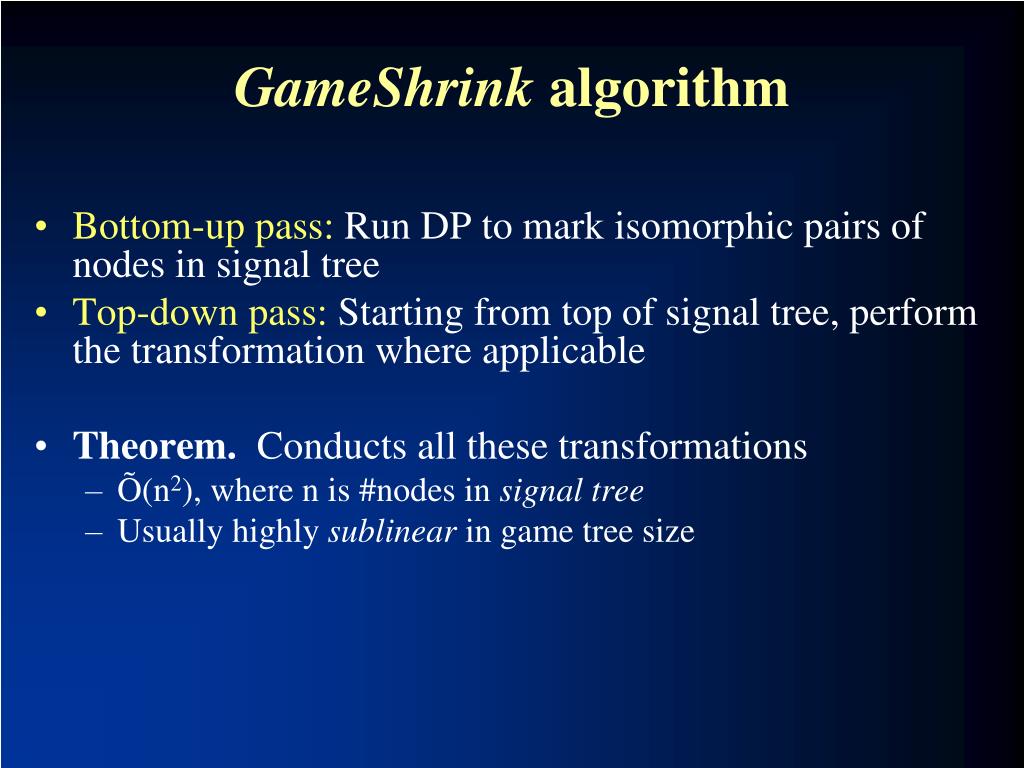 GameShrink algorithm

• Bottom-up pass: Run DP to mark isomorphic pairs of nodes in signal tree
• Top-down pass: Starting from top of signal tree, perform the transformation where applicable

• Theorem. Conducts all these transformations
– $\tilde{O}(n^2)$, where n is #nodes in signal tree
– Usually highly sublinear in game tree size